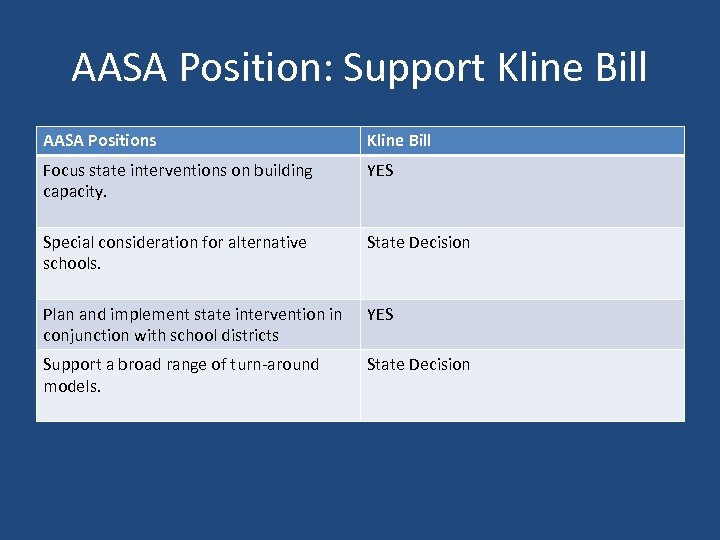 AASA Position: Support Kline Bill

| AASA Positions | Kline Bill |
|---|---|
| Focus state interventions on building capacity. | YES |
| Special consideration for alternative schools. | State Decision |
| Plan and implement state intervention in conjunction with school districts | YES |
| Support a broad range of turn-around models. | State Decision |